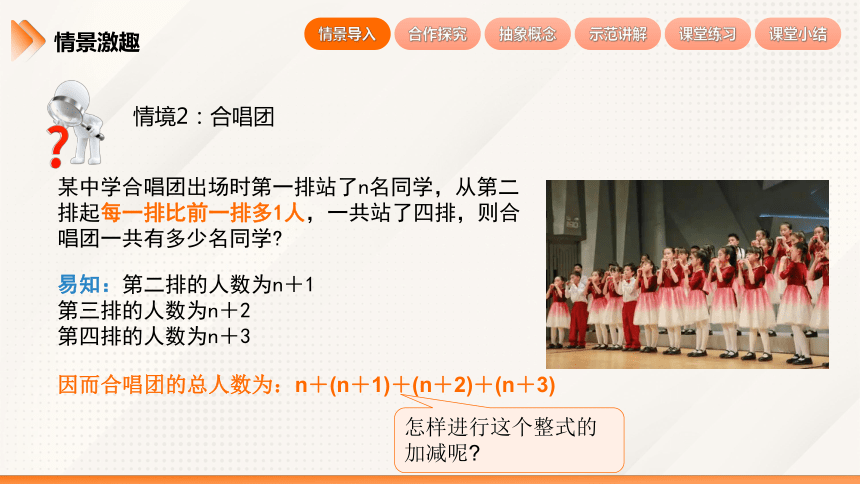 情景激趣

情景导入 合作探究 抽象概念 示范讲解 课堂练习 课堂小结

情境2：合唱团

某中学合唱团出场时第一排站了n名同学，从第二排起每一排比前一排多1人，一共站了四排，则合唱团一共有多少名同学?

易知：第二排的人数为n＋1
第三排的人数为n＋2
第四排的人数为n＋3

因而合唱团的总人数为：n＋(n＋1)＋(n＋2)＋(n＋3)

怎样进行这个整式的加减呢?